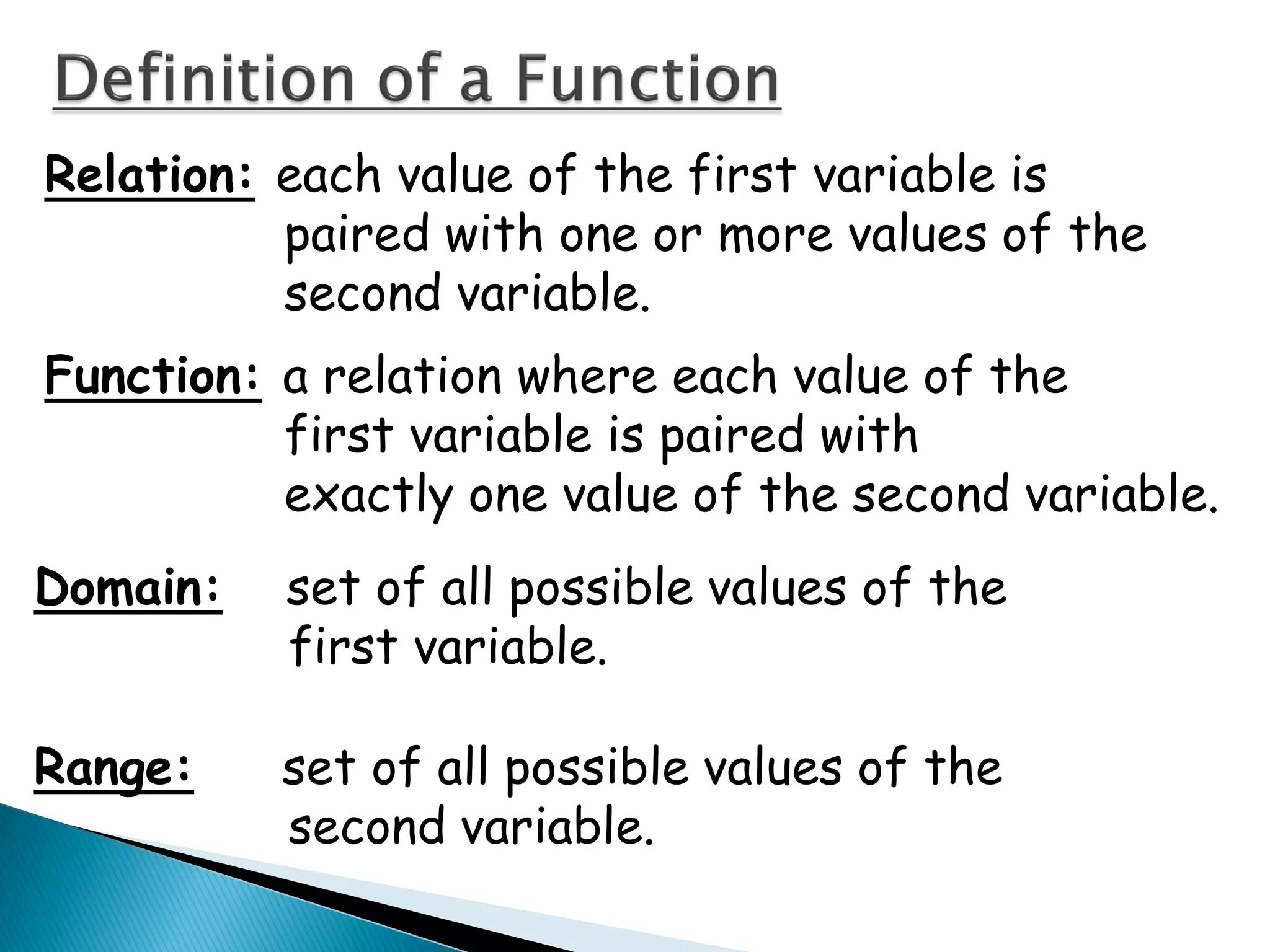 Definition of a Function

Relation: each value of the first variable is paired with one or more values of the second variable.

Function: a relation where each value of the first variable is paired with exactly one value of the second variable.

Domain: set of all possible values of the first variable.

Range: set of all possible values of the second variable.